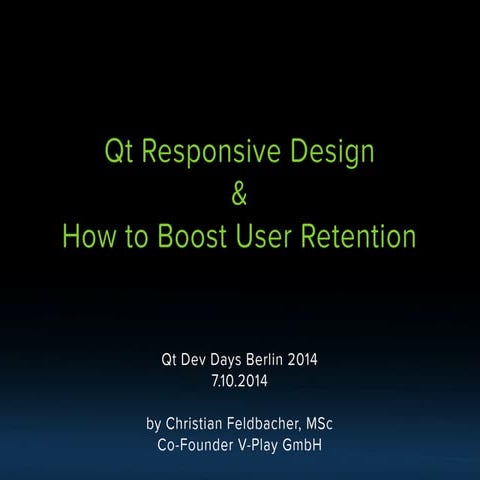 Qt Responsive Design
&
How to Boost User Retention

Qt Dev Days Berlin 2014
7.10.2014

by Christian Feldbacher, MSc
Co-Founder V-Play GmbH